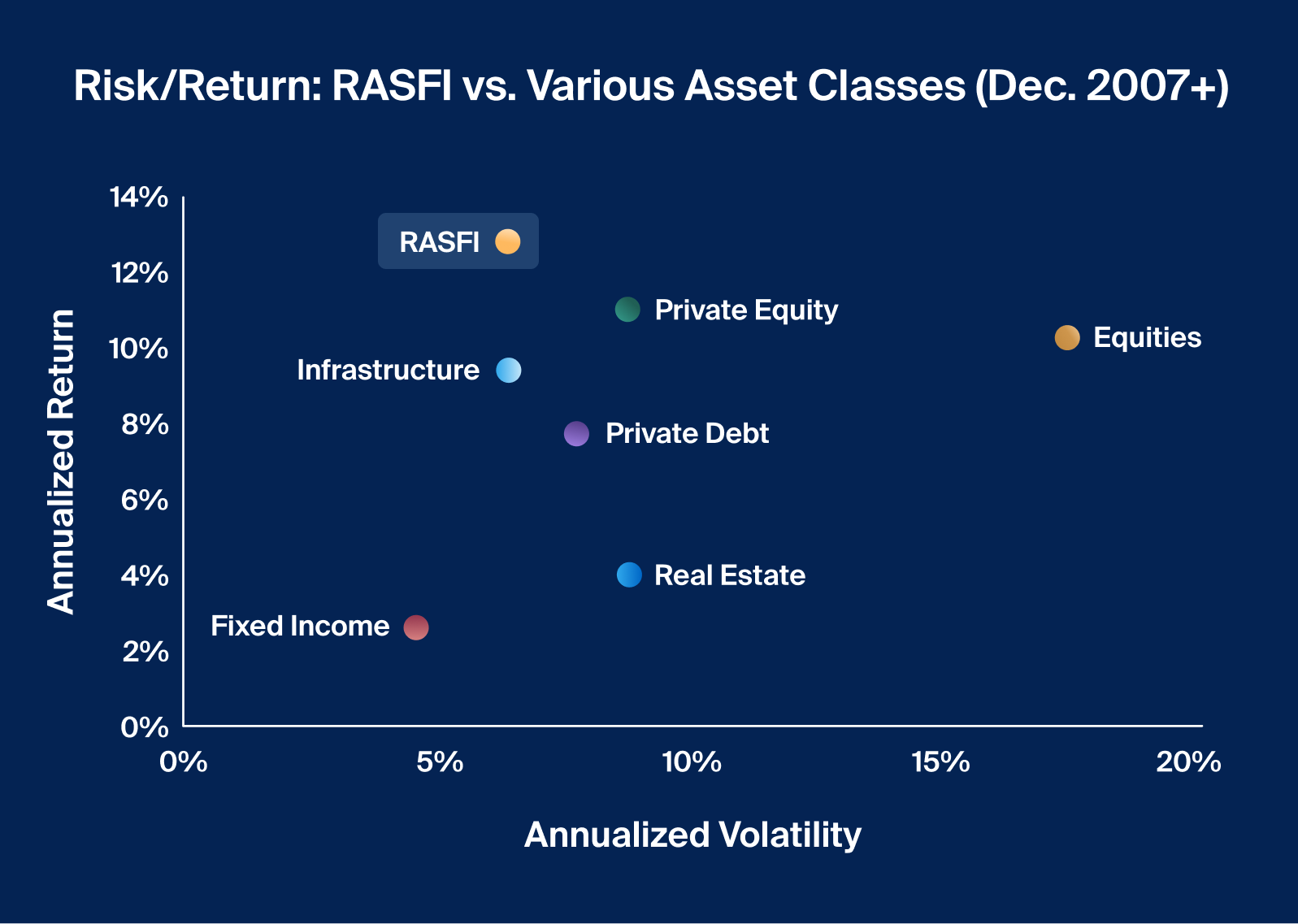 Risk/Return: RASFI vs. Various Asset Classes (Dec. 2007+)

Annualized Return

14%
12%
10%
8%
6%
4%
2%
0%

RASFI
Private Equity
Equities
Infrastructure
Private Debt
Real Estate
Fixed Income

0%
5%
10%
15%
20%

Annualized Volatility